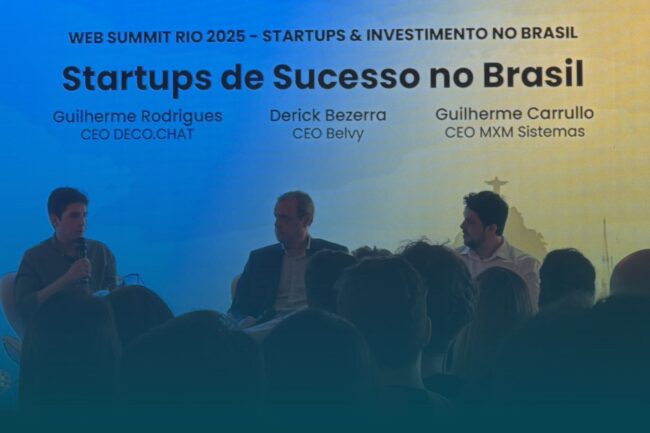 WEB SUMMIT RIO 2025 - STARTUPS & INVESTIMENTO NO BRASIL

Startups de Sucesso no Brasil

Guilherme Rodrigues
CEO DECO.CHAT

Derick Bezerra
CEO Belvy

Guilherme Carrullo
CEO MXM Sistemas